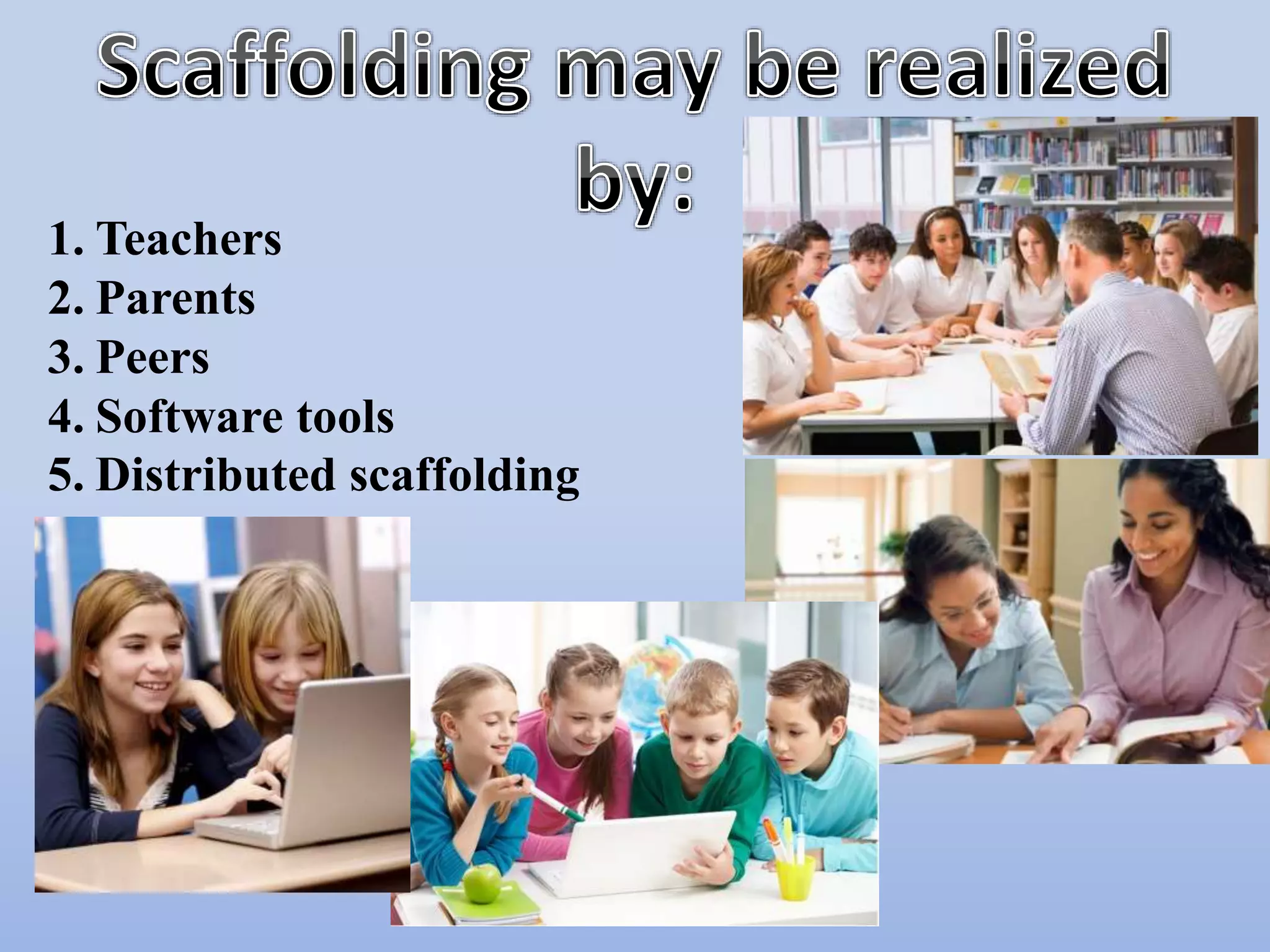 Scaffolding may be realized by:

1. Teachers
2. Parents
3. Peers
4. Software tools
5. Distributed scaffolding